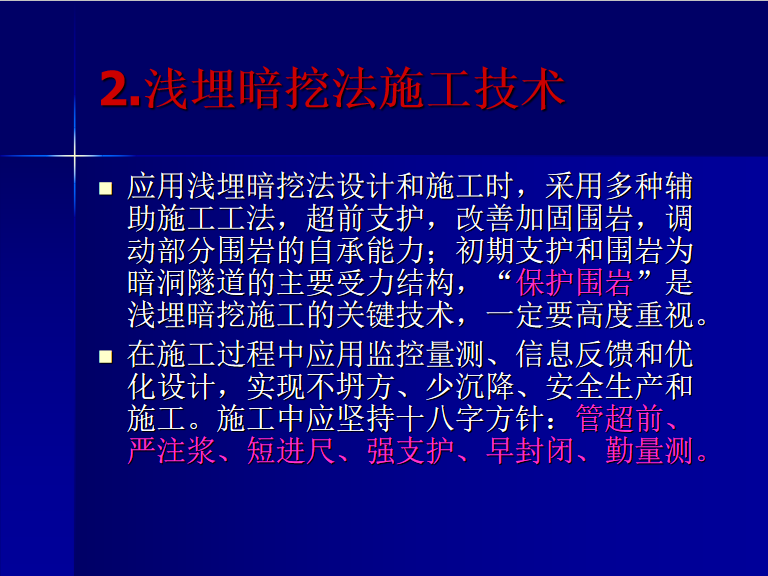 2.浅埋暗挖法施工技术

■ 应用浅埋暗挖法设计和施工时，采用多种辅助施工工法，超前支护，改善加固围岩，调动部分围岩的自承能力；初期支护和围岩为暗洞隧道的主要受力结构，“保护围岩”是浅埋暗挖施工的关键技术，一定要高度重视。

■ 在施工过程中应用监控量测、信息反馈和优化设计，实现不坍方、少沉降、安全生产和施工。施工中应坚持十八字方针：管超前、严注浆、短进尺、强支护、早封闭、勤量测。